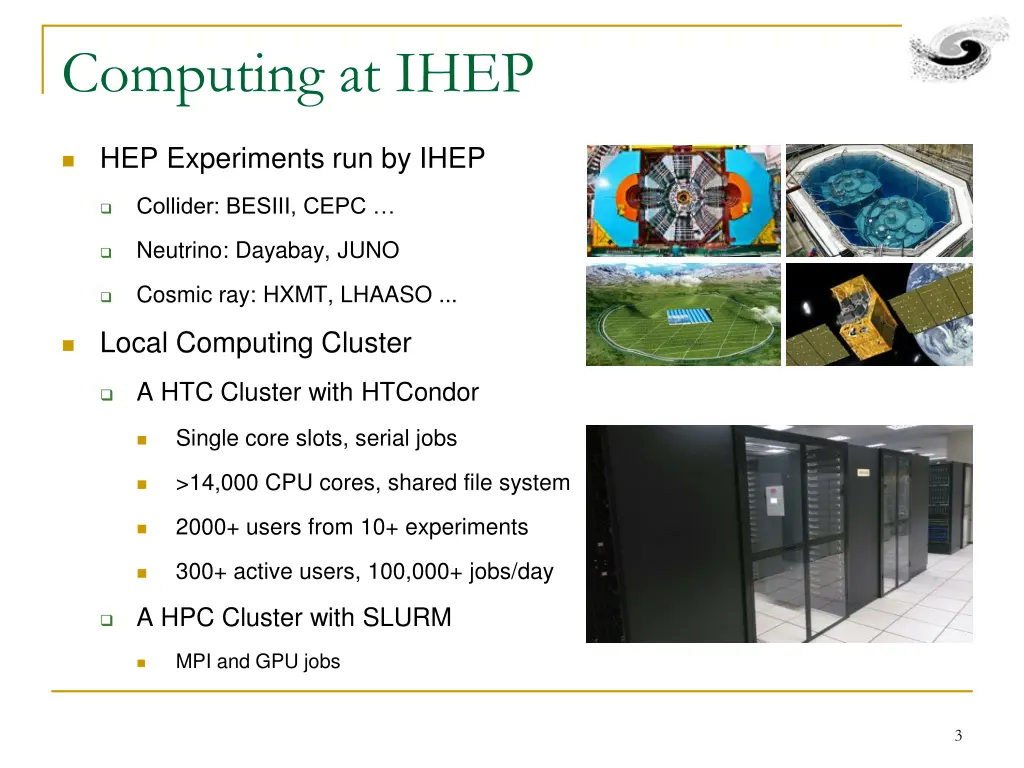 Computing at IHEP

HEP Experiments run by IHEP

Collider: BESIII, CEPC …

Neutrino: Dayabay, JUNO

Cosmic ray: HXMT, LHAASO ...

Local Computing Cluster

A HTC Cluster with HTCondor

Single core slots, serial jobs

>14,000 CPU cores, shared file system

2000+ users from 10+ experiments

300+ active users, 100,000+ jobs/day

A HPC Cluster with SLURM

MPI and GPU jobs

3